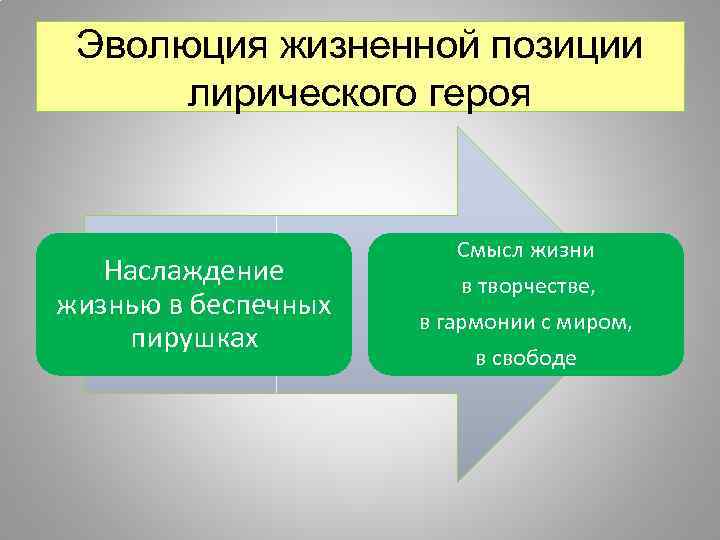 Эволюция жизненной позиции лирического героя

Наслаждение жизнью в беспечных пирушках

Смысл жизни
в творчестве,
в гармонии с миром,
в свободе